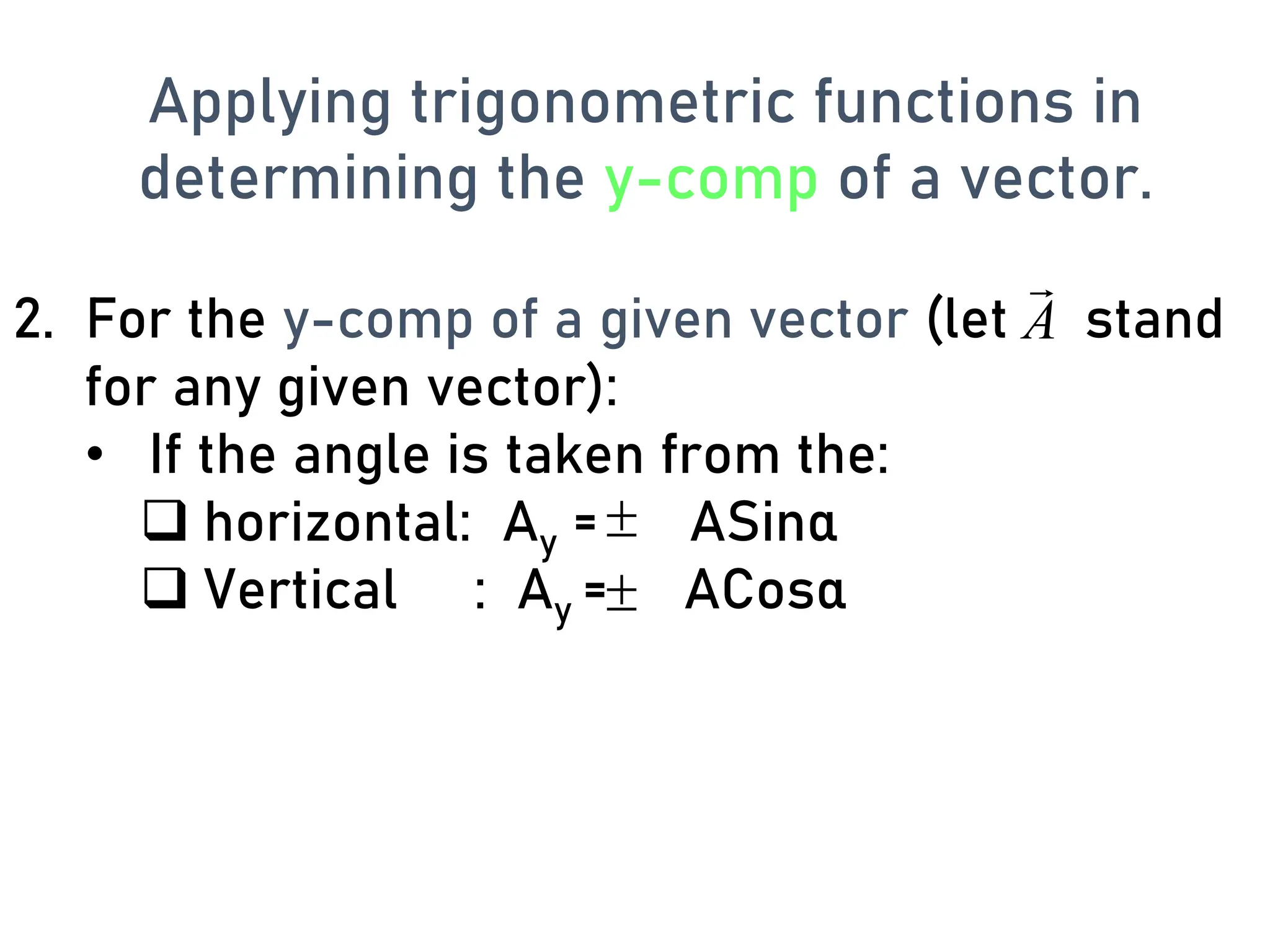 Applying trigonometric functions in determining the y-comp of a vector.

2. For the y-comp of a given vector (let $\vec{A}$ stand for any given vector):

• If the angle is taken from the:

❑ horizontal: $A_y = \pm$ ASinα

❑ Vertical : $A_y = \pm$ ACosα